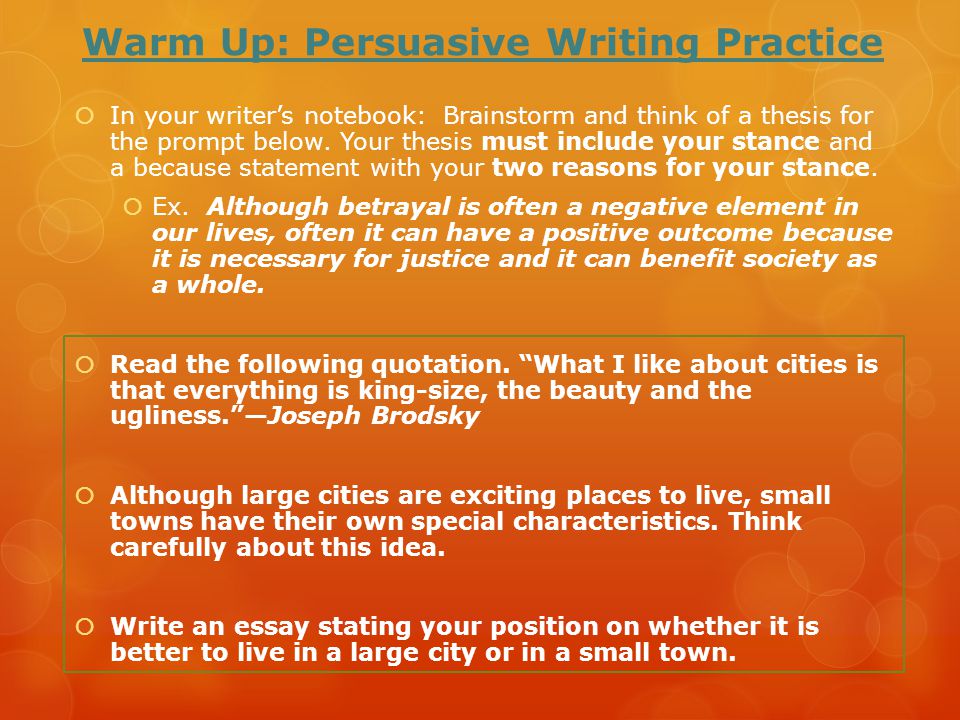 Warm Up: Persuasive Writing Practice

In your writer's notebook: Brainstorm and think of a thesis for the prompt below. Your thesis must include your stance and a because statement with your two reasons for your stance.

Ex. Although betrayal is often a negative element in our lives, often it can have a positive outcome because it is necessary for justice and it can benefit society as a whole.

Read the following quotation. "What I like about cities is that everything is king-size, the beauty and the ugliness."—Joseph Brodsky

Although large cities are exciting places to live, small towns have their own special characteristics. Think carefully about this idea.

Write an essay stating your position on whether it is better to live in a large city or in a small town.